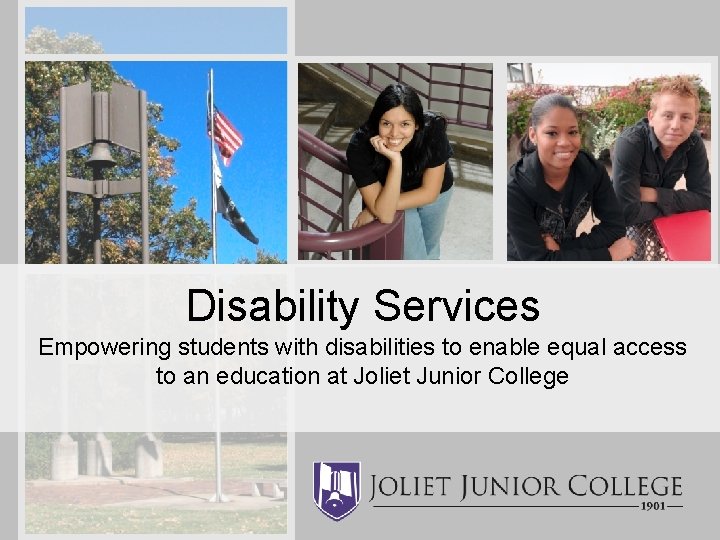 Disability Services

Empowering students with disabilities to enable equal access to an education at Joliet Junior College

JOLIET JUNIOR COLLEGE
1901